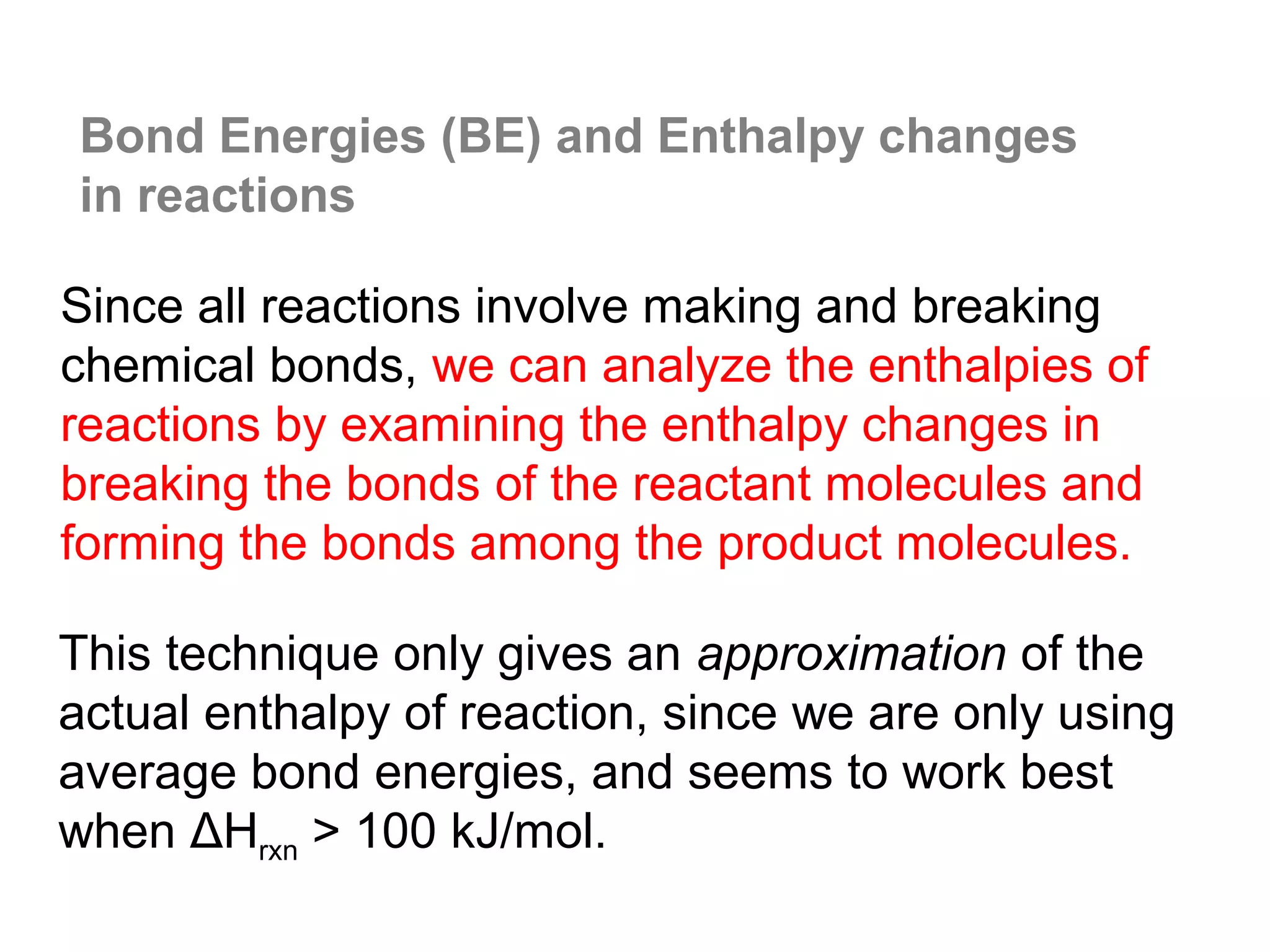 Bond Energies (BE) and Enthalpy changes in reactions

Since all reactions involve making and breaking chemical bonds, we can analyze the enthalpies of reactions by examining the enthalpy changes in breaking the bonds of the reactant molecules and forming the bonds among the product molecules.

This technique only gives an approximation of the actual enthalpy of reaction, since we are only using average bond energies, and seems to work best when $\Delta H_{rxn}$ > 100 kJ/mol.